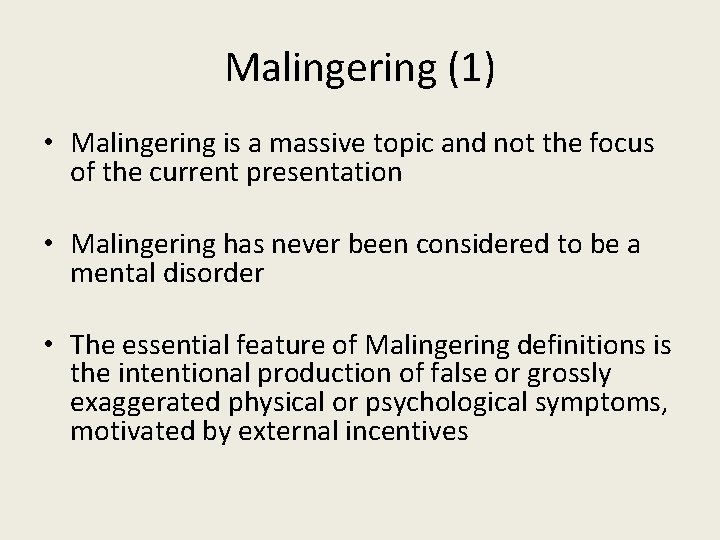 Malingering (1)

• Malingering is a massive topic and not the focus of the current presentation

• Malingering has never been considered to be a mental disorder

• The essential feature of Malingering definitions is the intentional production of false or grossly exaggerated physical or psychological symptoms, motivated by external incentives